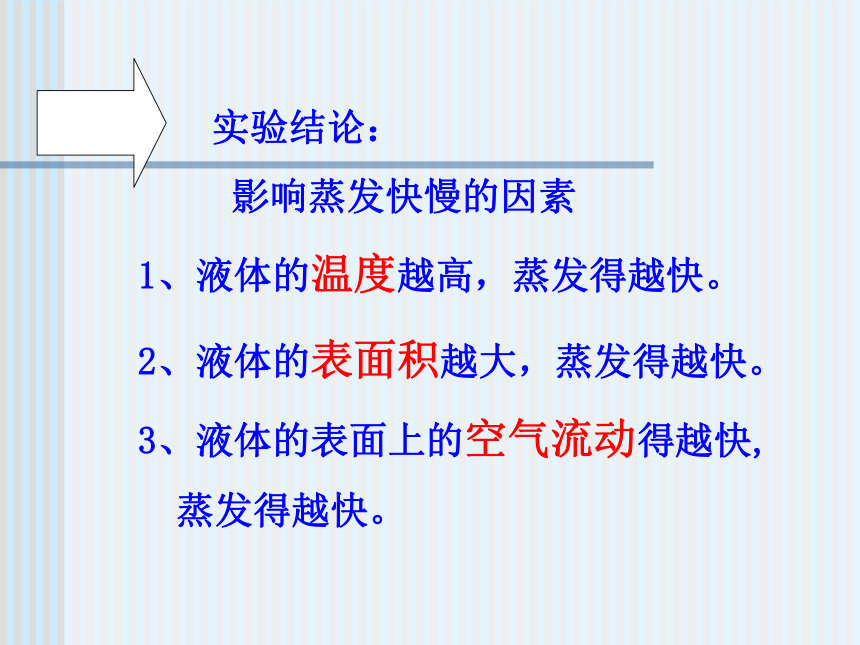 实验结论：

影响蒸发快慢的因素

1、液体的温度越高，蒸发得越快。

2、液体的表面积越大，蒸发得越快。

3、液体的表面上的空气流动得越快，蒸发得越快。